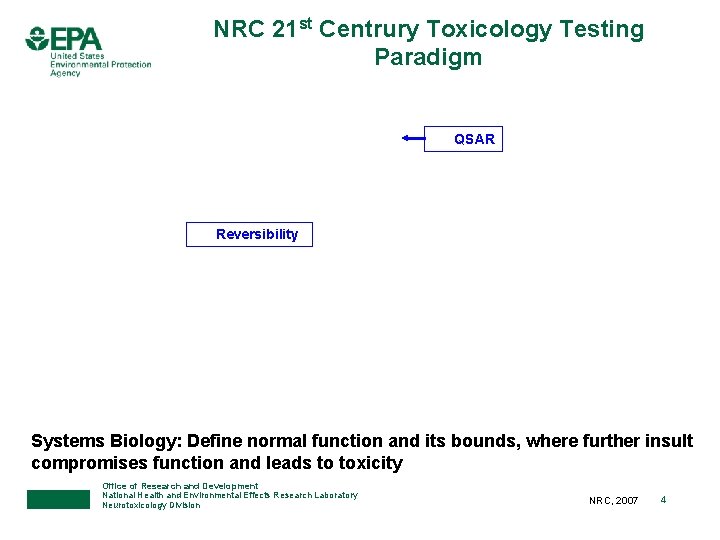 EPA
United States
Environmental Protection
Agency

NRC 21$^{st}$ Centrury Toxicology Testing Paradigm

QSAR

Reversibility

Systems Biology: Define normal function and its bounds, where further insult compromises function and leads to toxicity

Office of Research and Development
National Health and Environmental Effects Research Laboratory
Neurotoxicology Division

NRC, 2007

4